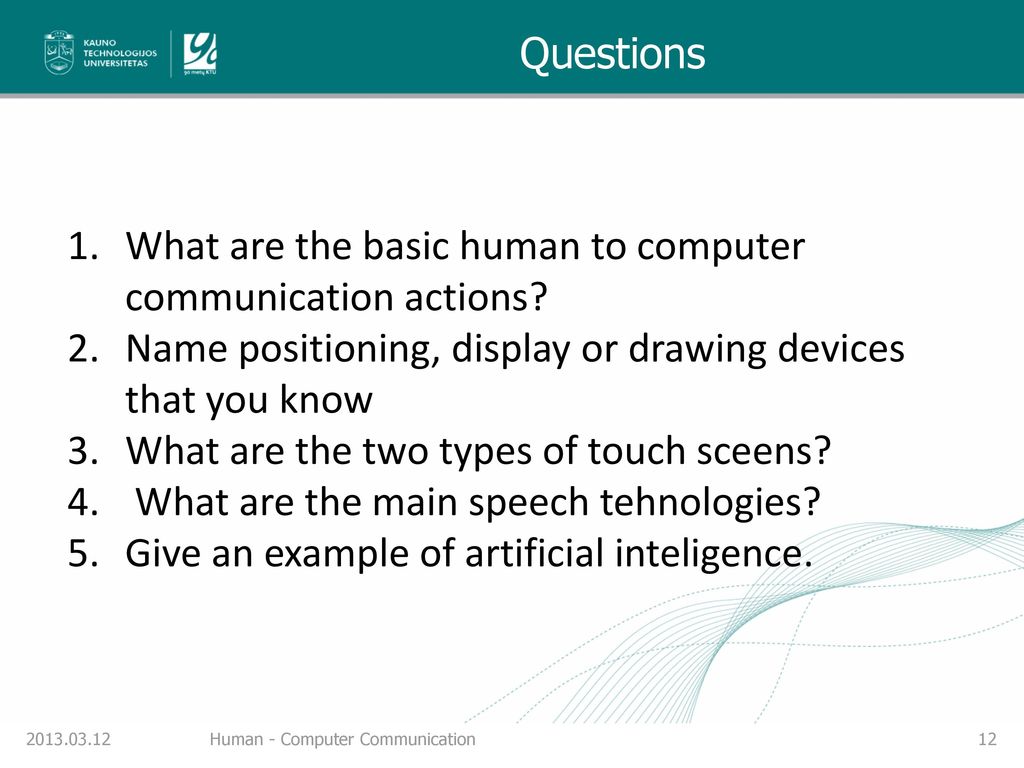 KAUNO TECHNOLOGIJOS UNIVERSITETAS

90 metų KTU

Questions

1. What are the basic human to computer communication actions?
2. Name positioning, display or drawing devices that you know
3. What are the two types of touch sceens?
4. What are the main speech tehnologies?
5. Give an example of artificial inteligence.

2013.03.12 Human - Computer Communication 12